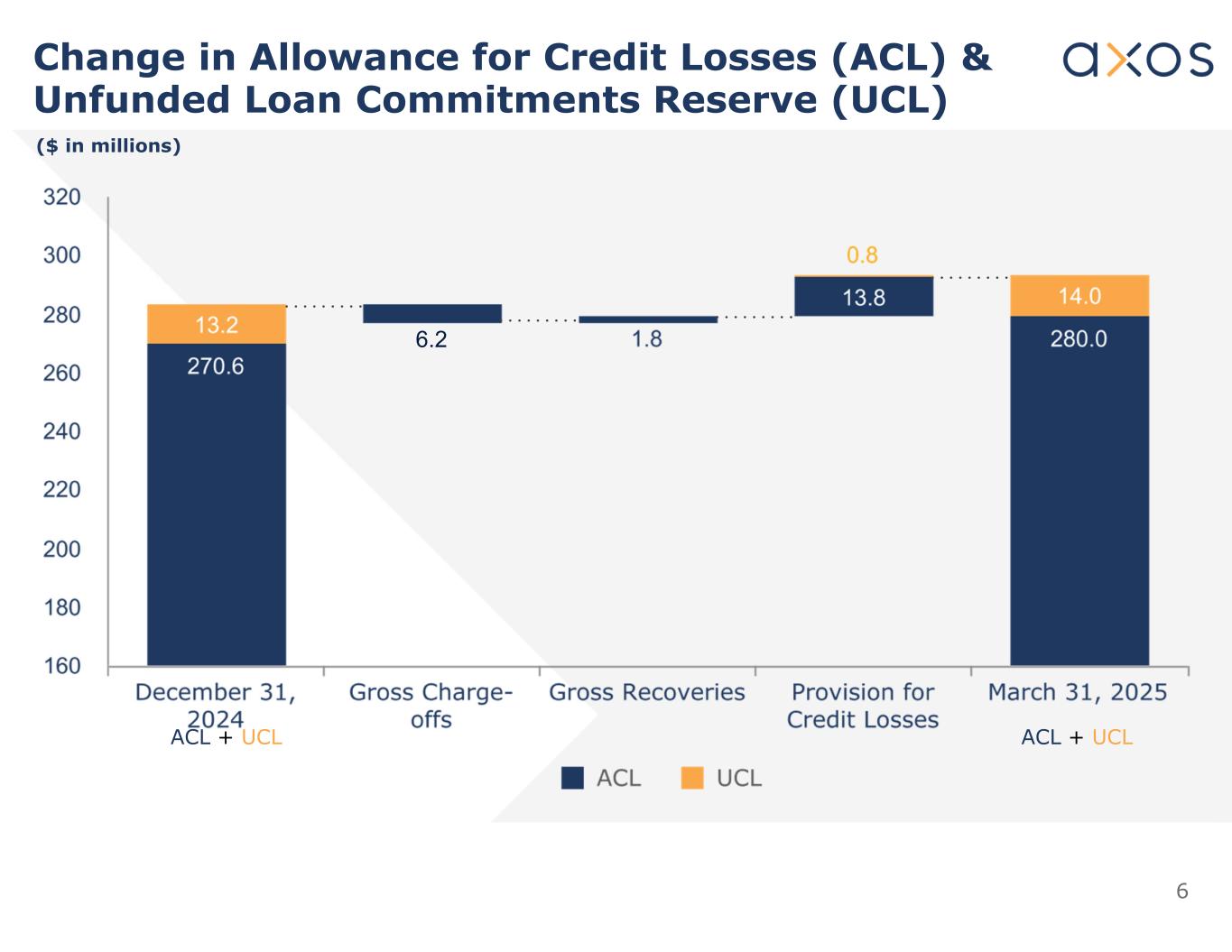 Change in Allowance for Credit Losses (ACL) & Unfunded Loan Commitments Reserve (UCL)

axos

($ in millions)

320
300
280
260
240
220
200
180
160

13.2
270.6
6.2
1.8
0.8
13.8
14.0
280.0

December 31, 2024
ACL + UCL
Gross Charge-offs
Gross Recoveries
Provision for Credit Losses
March 31, 2025
ACL + UCL

ACL
UCL

6